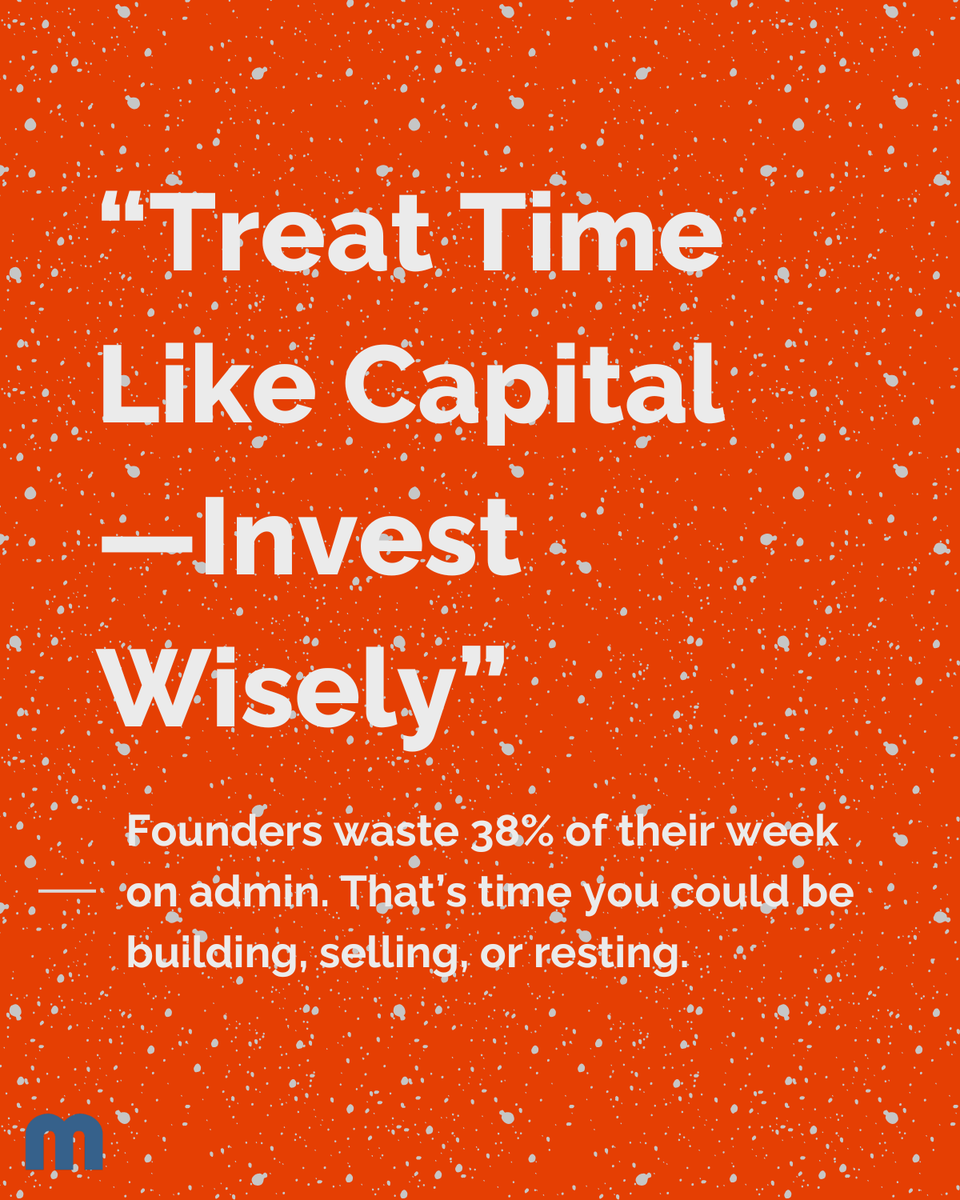 “Treat Time Like Capital —Invest Wisely”

Founders waste 38% of their week on admin. That’s time you could be building, selling, or resting.

m